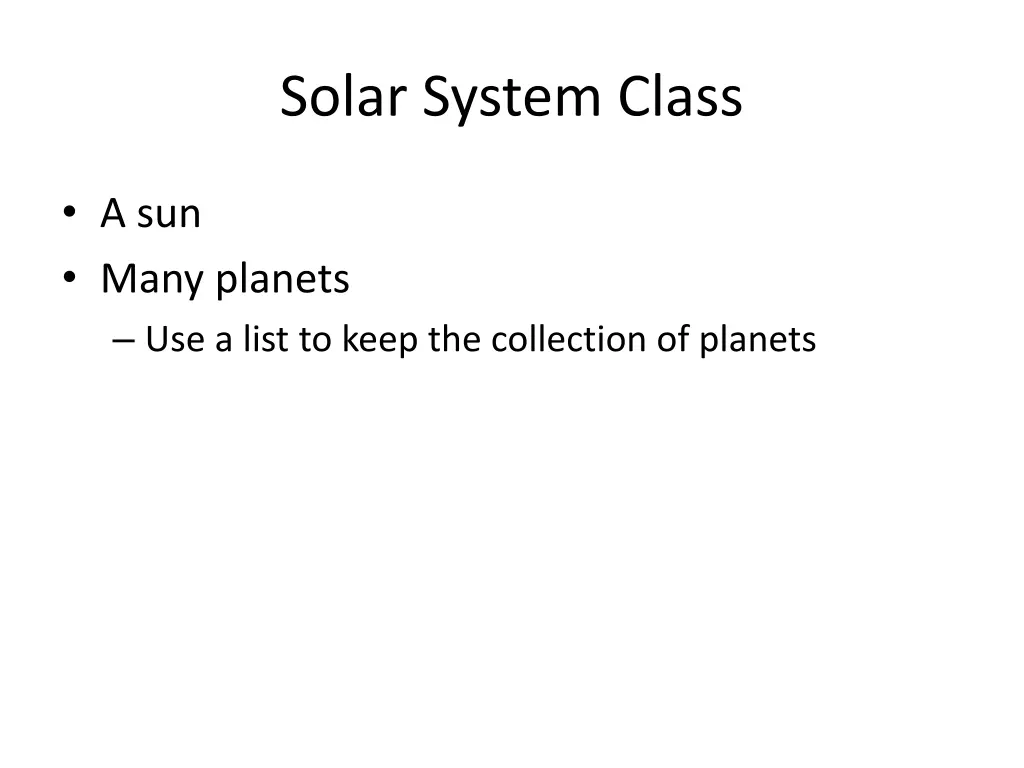 Solar System Class

• A sun
• Many planets
  – Use a list to keep the collection of planets